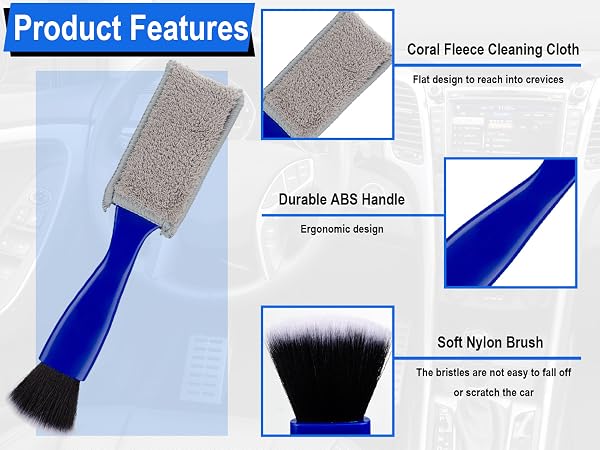 Product Features

Coral Fleece Cleaning Cloth

Flat design to reach into crevices

Durable ABS Handle

Ergonomic design

Soft Nylon Brush

The bristles are not easy to fall off or scratch the car